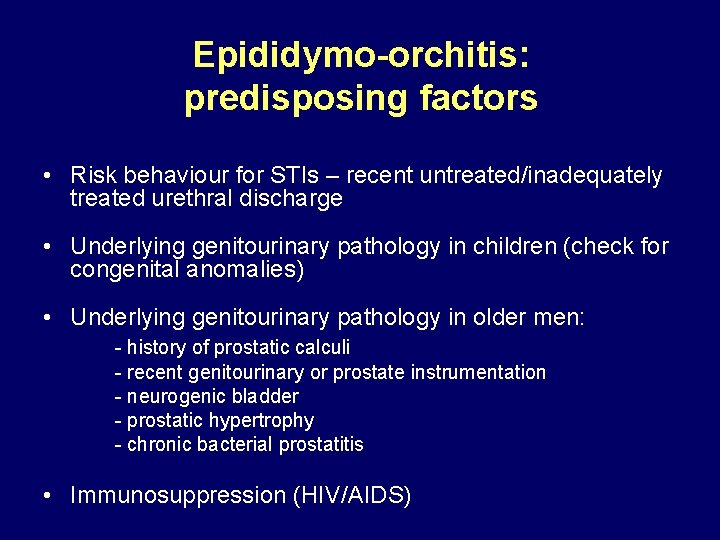 Epididymo-orchitis:
predisposing factors

• Risk behaviour for STIs – recent untreated/inadequately treated urethral discharge

• Underlying genitourinary pathology in children (check for congenital anomalies)

• Underlying genitourinary pathology in older men:
- history of prostatic calculi
- recent genitourinary or prostate instrumentation
- neurogenic bladder
- prostatic hypertrophy
- chronic bacterial prostatitis

• Immunosuppression (HIV/AIDS)